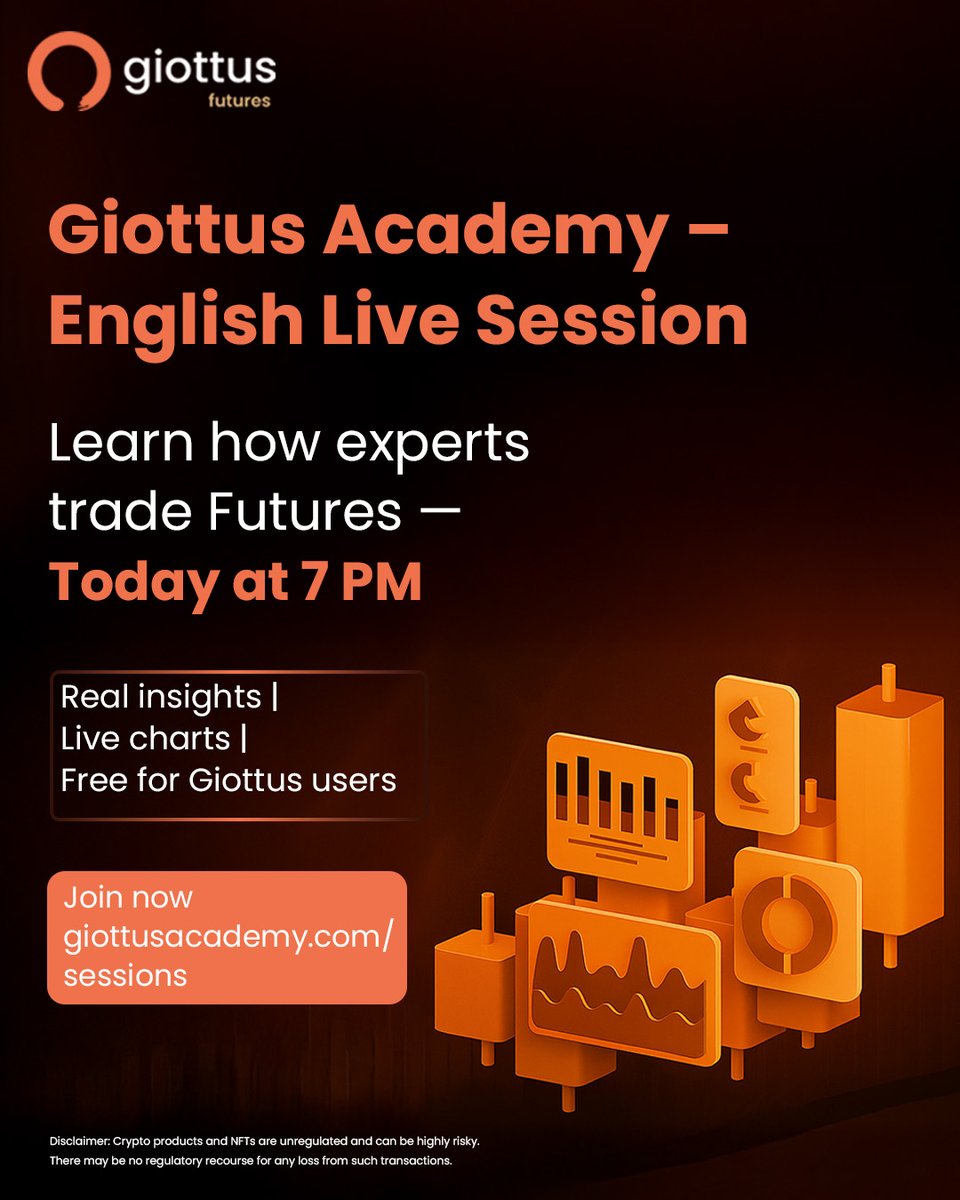 giottus
futures

Giottus Academy – English Live Session

Learn how experts trade Futures — Today at 7 PM

Real insights |
Live charts |
Free for Giottus users

Join now
giottusacademy.com/sessions

Disclaimer: Crypto products and NFTs are unregulated and can be highly risky. There may be no regulatory recourse for any loss from such transactions.